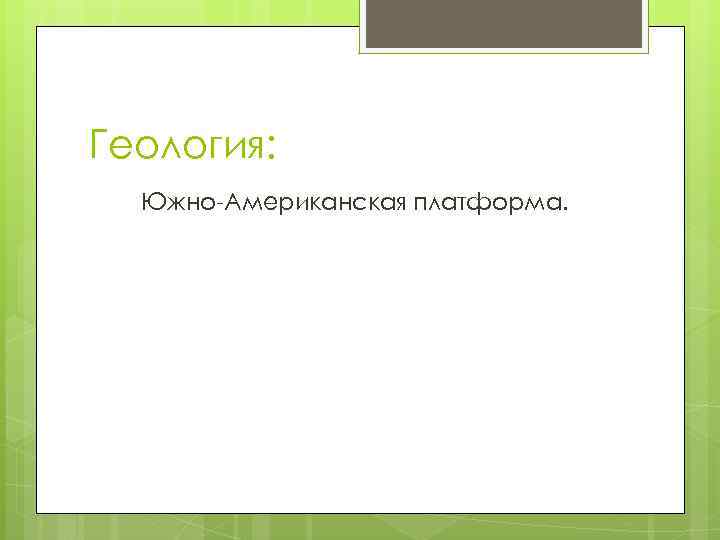 Геология:

Южно-Американская платформа.